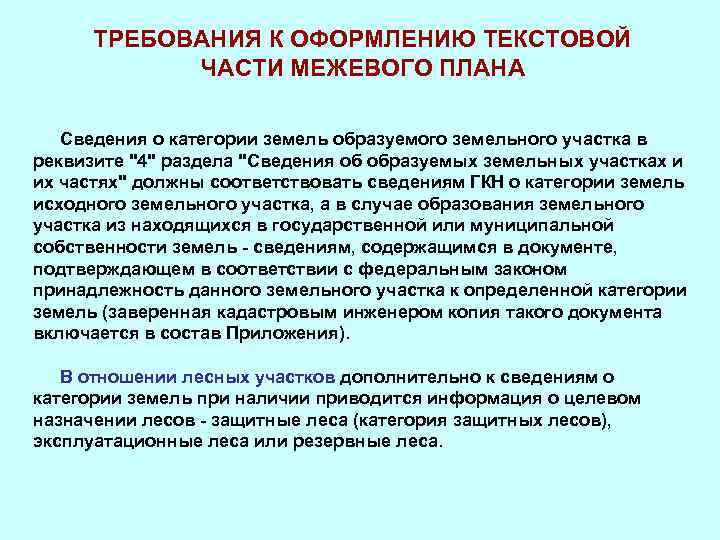 ТРЕБОВАНИЯ К ОФОРМЛЕНИЮ ТЕКСТОВОЙ ЧАСТИ МЕЖЕВОГО ПЛАНА

Сведения о категории земель образуемого земельного участка в реквизите "4" раздела "Сведения об образуемых земельных участках и их частях" должны соответствовать сведениям ГКН о категории земель исходного земельного участка, а в случае образования земельного участка из находящихся в государственной или муниципальной собственности земель - сведениям, содержащимся в документе, подтверждающем в соответствии с федеральным законом принадлежность данного земельного участка к определенной категории земель (заверенная кадастровым инженером копия такого документа включается в состав Приложения).

В отношении лесных участков дополнительно к сведениям о категории земель при наличии приводится информация о целевом назначении лесов - защитные леса (категория защитных лесов), эксплуатационные леса или резервные леса.